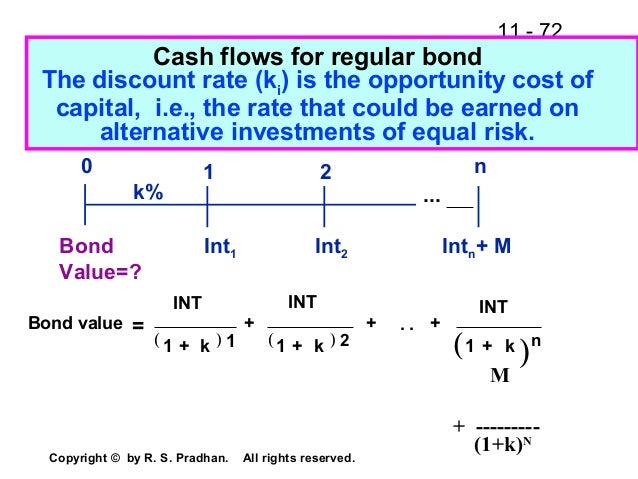 11 - 72

Cash flows for regular bond

The discount rate ($k_i$) is the opportunity cost of capital, i.e., the rate that could be earned on alternative investments of equal risk.

0 1 2 n

k% ...

Bond Value=?

$Int_1$

$Int_2$

$Int_n$+ M

Bond value $= \frac{INT}{(1+k)^1} + \frac{INT}{(1+k)^2} + .. + \frac{INT}{(1+k)^n}$

$+ \frac{M}{(1+k)^N}$

Copyright © by R. S. Pradhan. All rights reserved.